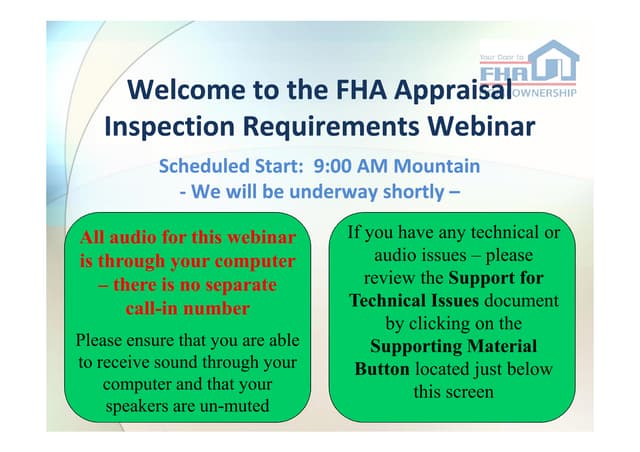 Your Door to FHA OWNERSHIP

Welcome to the FHA Appraisal Inspection Requirements Webinar

Scheduled Start: 9:00 AM Mountain
- We will be underway shortly –

All audio for this webinar is through your computer – there is no separate call-in number

Please ensure that you are able to receive sound through your computer and that your speakers are un-muted

If you have any technical or audio issues – please review the Support for Technical Issues document by clicking on the Supporting Material Button located just below this screen